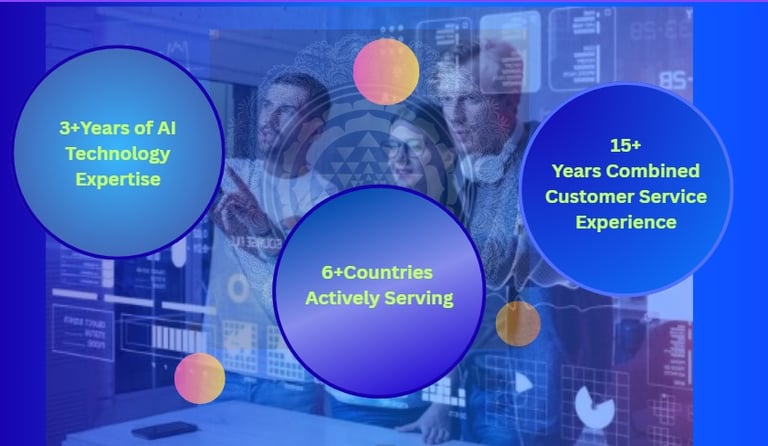 3+Years of AI Technology Expertise

6+Countries Actively Serving

15+ Years Combined Customer Service Experience